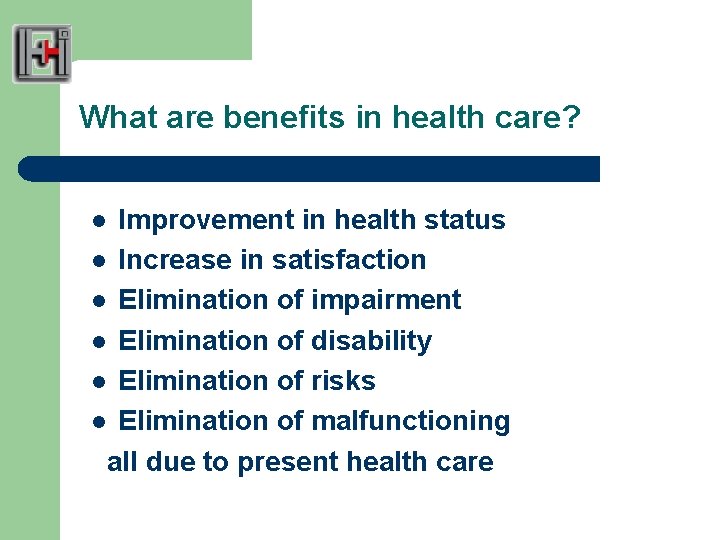 What are benefits in health care?

- Improvement in health status
- Increase in satisfaction
- Elimination of impairment
- Elimination of disability
- Elimination of risks
- Elimination of malfunctioning

all due to present health care